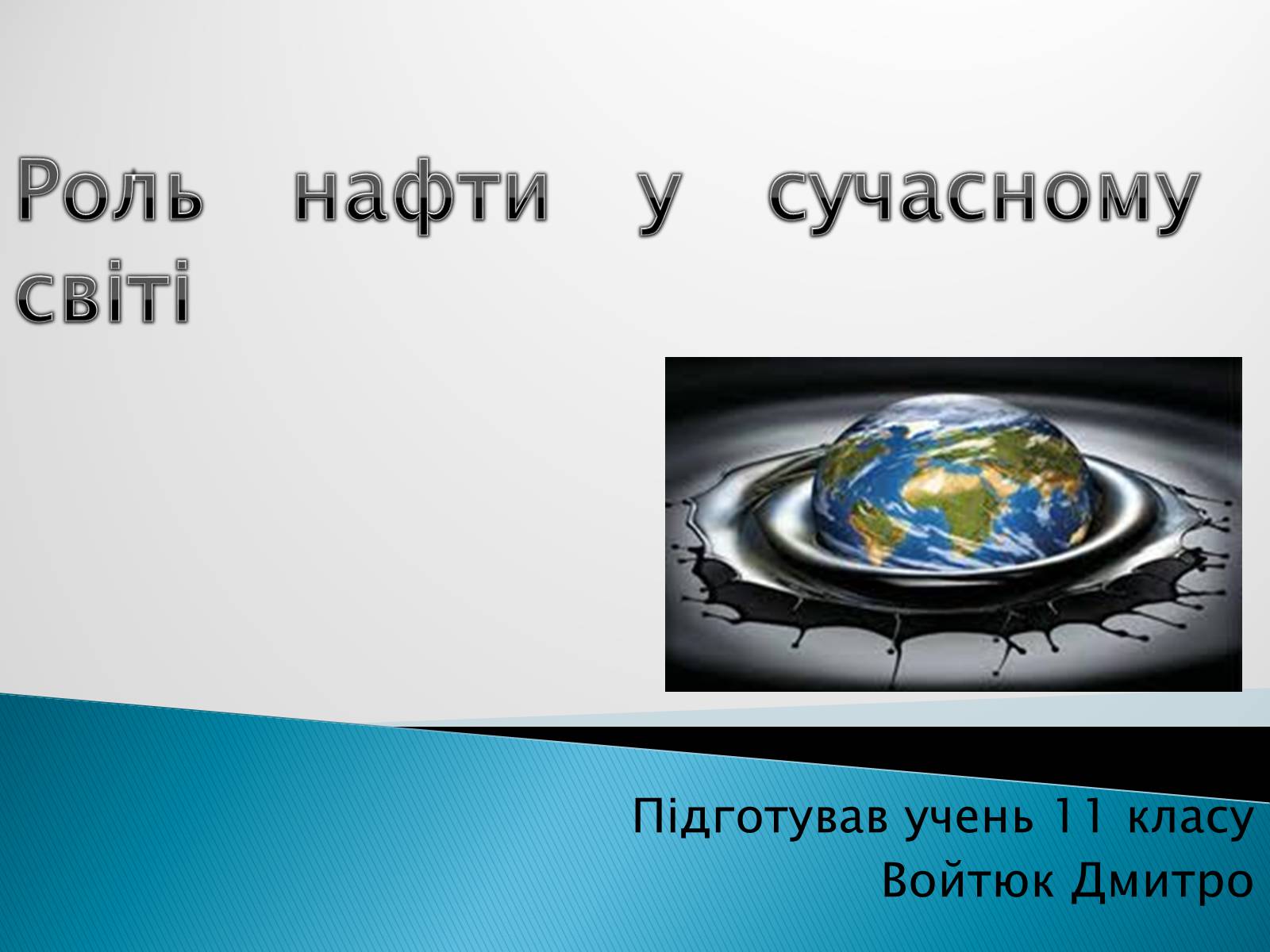 Роль нафти у сучасному світі

Підготував учень 11 класу
Войтюк Дмитро